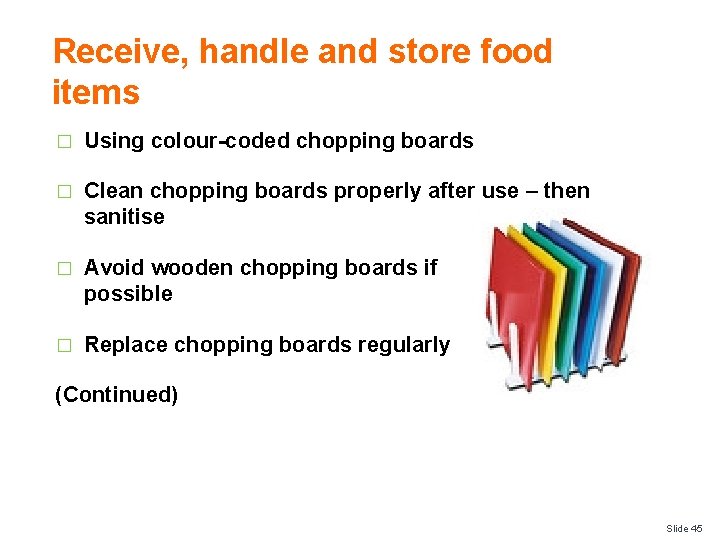 Receive, handle and store food items

□ Using colour-coded chopping boards

□ Clean chopping boards properly after use – then sanitise

□ Avoid wooden chopping boards if possible

□ Replace chopping boards regularly

(Continued)

Slide 45